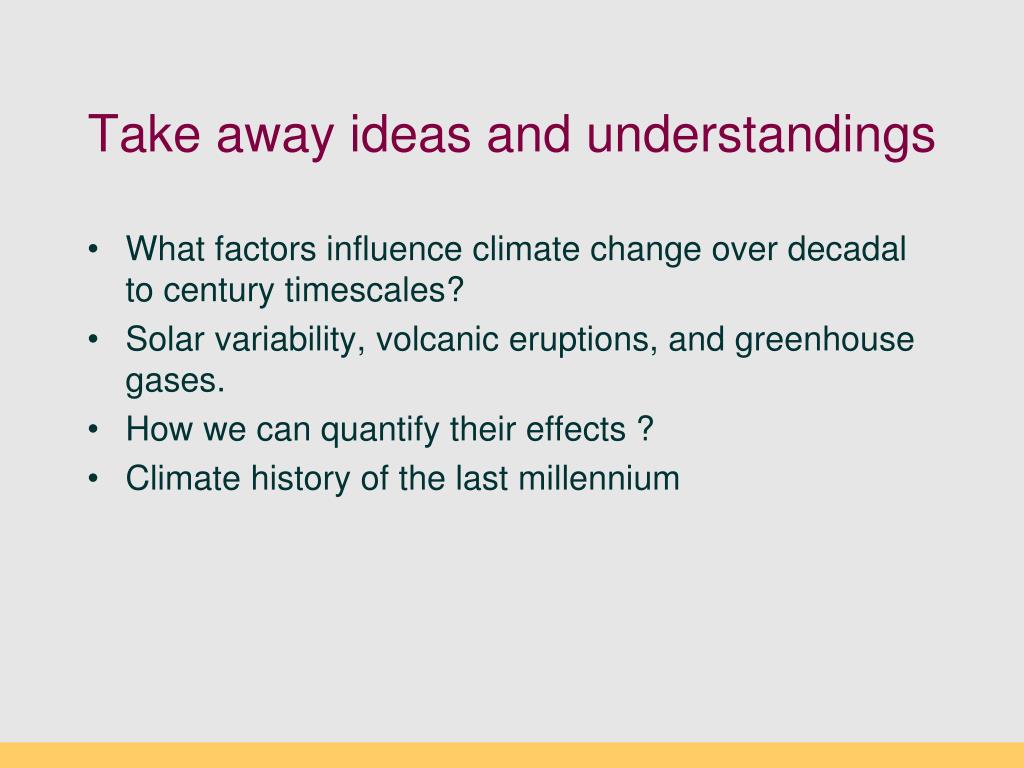 Take away ideas and understandings

• What factors influence climate change over decadal to century timescales?
• Solar variability, volcanic eruptions, and greenhouse gases.
• How we can quantify their effects ?
• Climate history of the last millennium